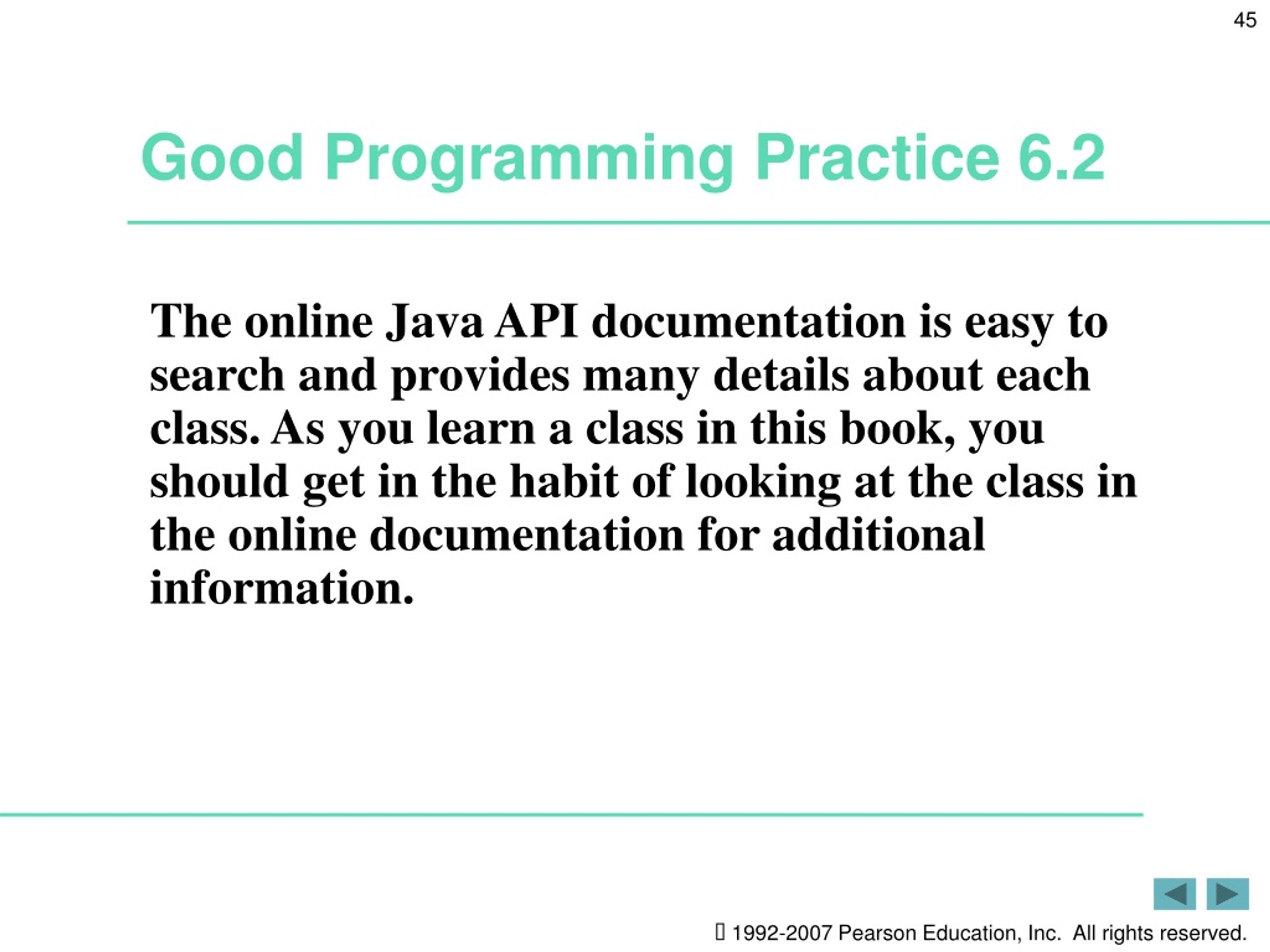 45

Good Programming Practice 6.2

The online Java API documentation is easy to search and provides many details about each class. As you learn a class in this book, you should get in the habit of looking at the class in the online documentation for additional information.

 1992-2007 Pearson Education, Inc. All rights reserved.